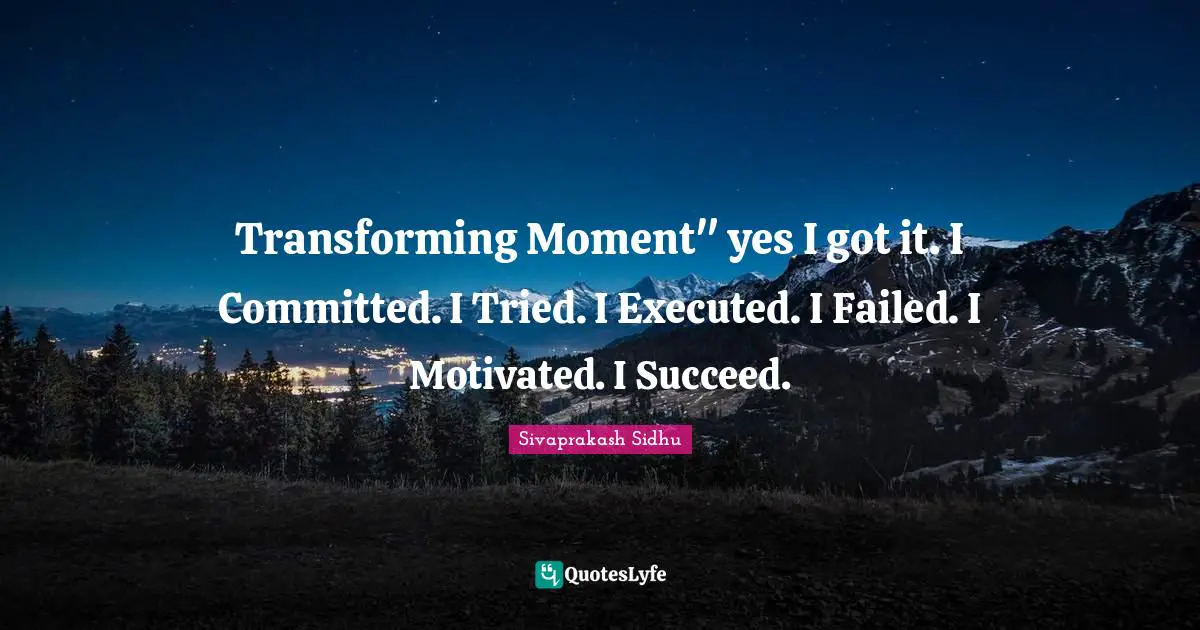 Transforming Moment" yes I got it. I Committed. I Tried. I Executed. I Failed. I Motivated. I Succeed.

Sivaprakash Sidhu

QuotesLyfe